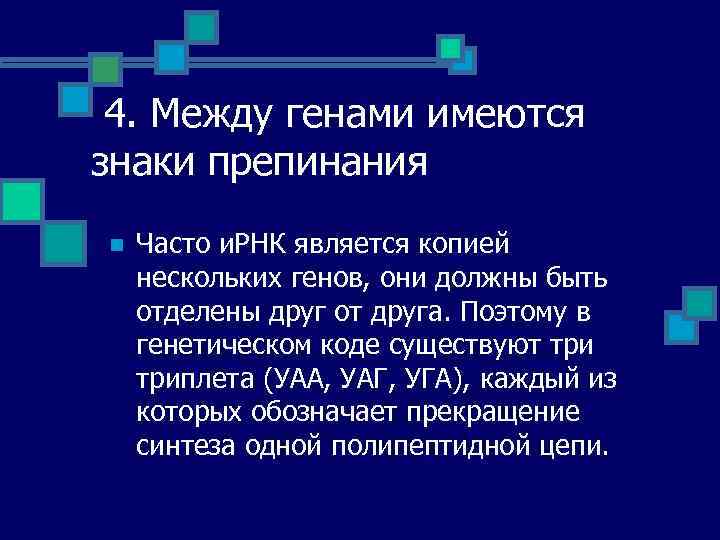 4. Между генами имеются знаки препинания

Часто иРНК является копией нескольких генов, они должны быть отделены друг от друга. Поэтому в генетическом коде существуют три триплета (УАА, УАГ, УГА), каждый из которых обозначает прекращение синтеза одной полипептидной цепи.